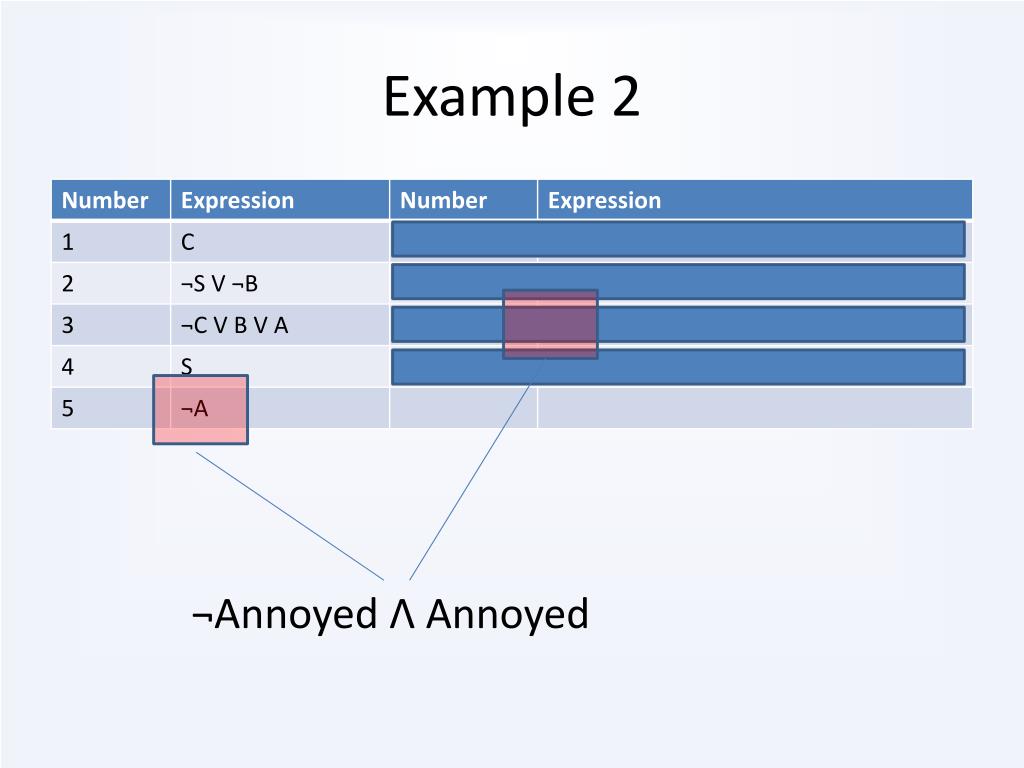 Example 2

| Number | Expression | Number | Expression |
|---|---|---|---|
| 1 | C | | |
| 2 | ¬S V ¬B | | |
| 3 | ¬C V B V A | | |
| 4 | S | | |
| 5 | ¬A | | |

¬Annoyed Λ Annoyed